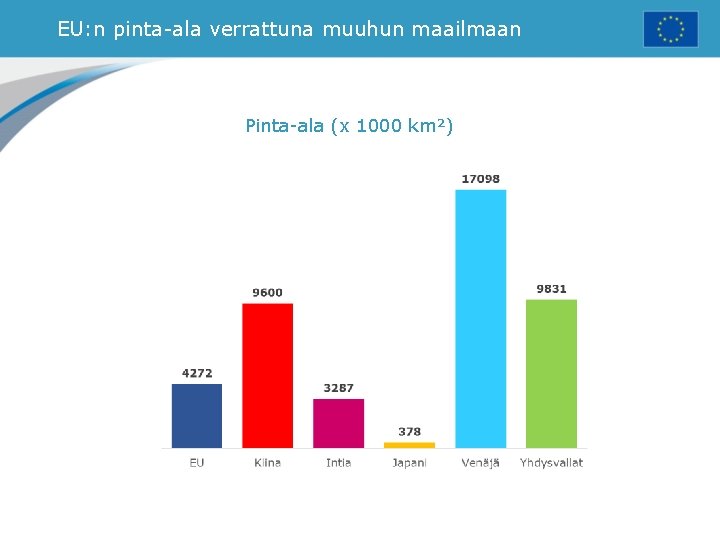 EU:n pinta-ala verrattuna muuhun maailmaan

Pinta-ala (x 1000 km²)

4272
9600
3287
378
17098
9831

EU
Kiina
Intia
Japani
Venäjä
Yhdysvallat